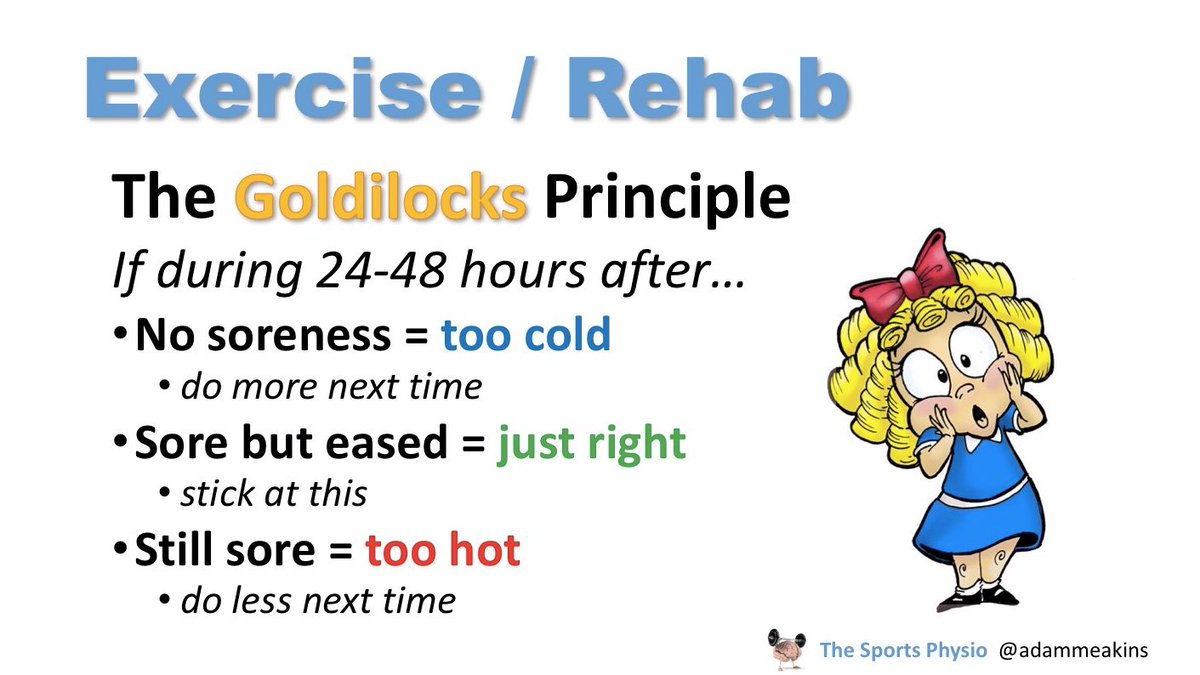 Exercise / Rehab

The Goldilocks Principle

If during 24-48 hours after…

• No soreness = too cold
  • do more next time
• Sore but eased = just right
  • stick at this
• Still sore = too hot
  • do less next time

The Sports Physio @adammeakins